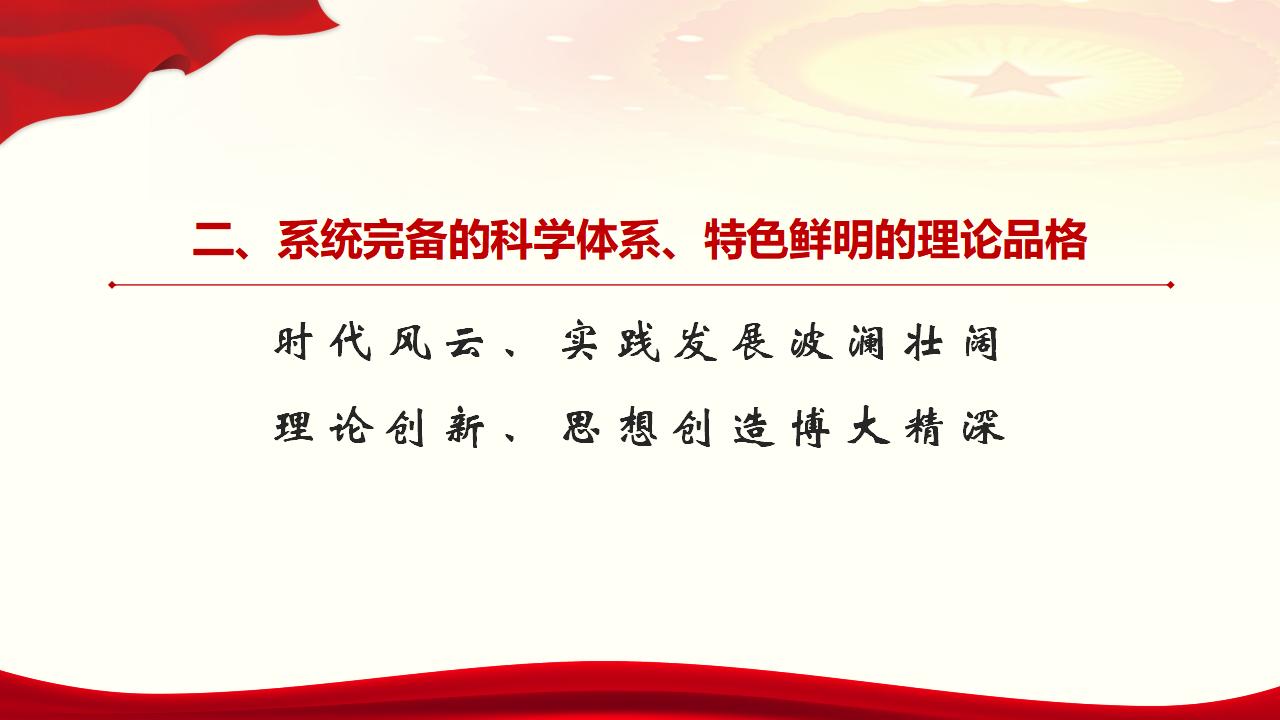 二、系统完备的科学体系、特色鲜明的理论品格

时代风云、实践发展波澜壮阔

理论创新、思想创造博大精深